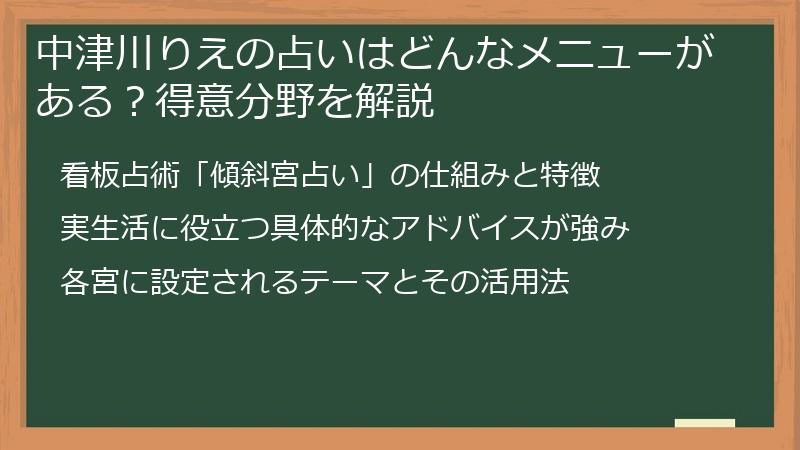 中津川りえの占いはどんなメニューがある？得意分野を解説

看板占術「傾斜宮占い」の仕組みと特徴

実生活に役立つ具体的なアドバイスが強み

各宮に設定されるテーマとその活用法